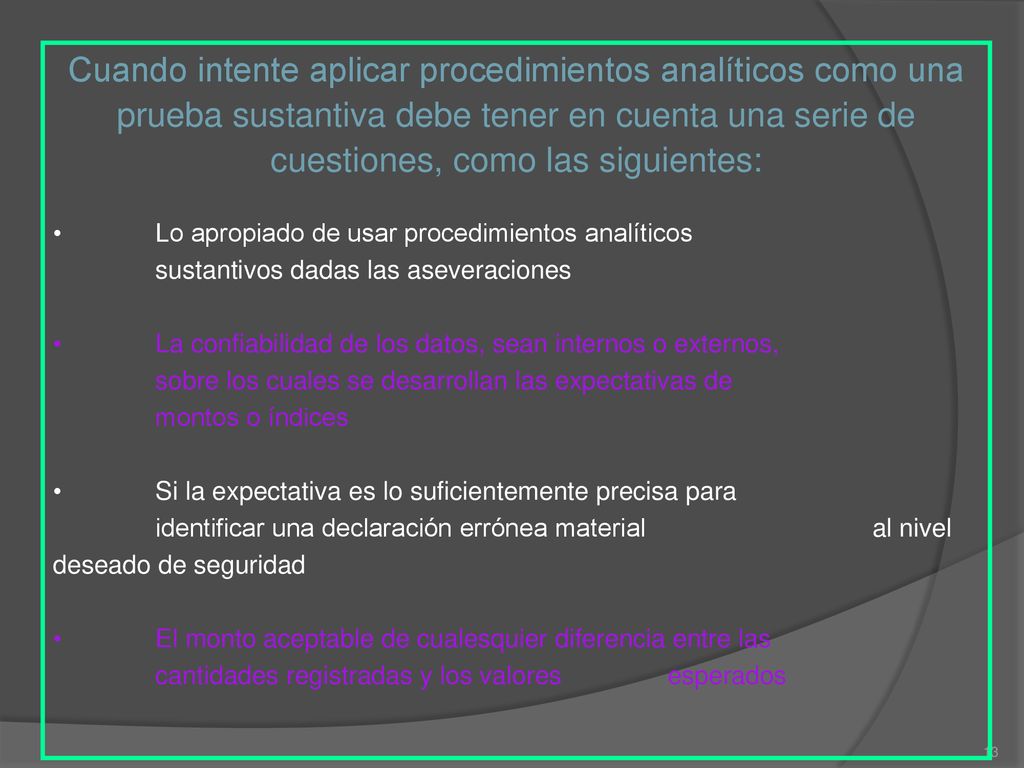 Cuando intente aplicar procedimientos analíticos como una prueba sustantiva debe tener en cuenta una serie de cuestiones, como las siguientes:

• Lo apropiado de usar procedimientos analíticos sustantivos dadas las aseveraciones

• La confiabilidad de los datos, sean internos o externos, sobre los cuales se desarrollan las expectativas de montos o índices

• Si la expectativa es lo suficientemente precisa para identificar una declaración errónea material al nivel deseado de seguridad

• El monto aceptable de cualesquier diferencia entre las cantidades registradas y los valores esperados

13